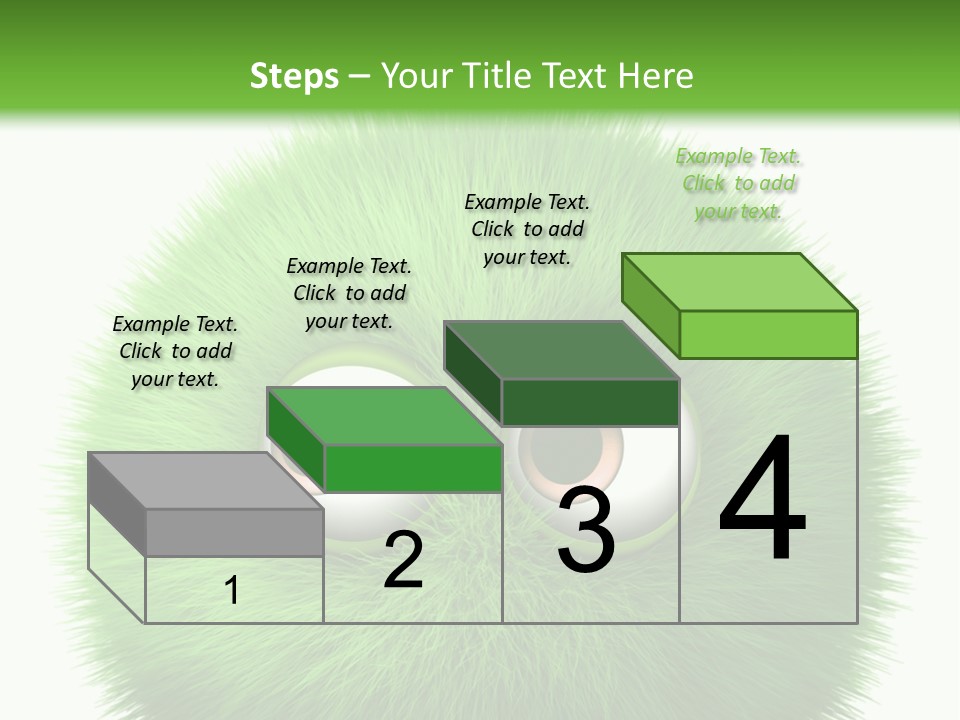 Steps – Your Title Text Here

Example Text. Click to add your text.

Example Text. Click to add your text.

Example Text. Click to add your text.

Example Text. Click to add your text.

1

2

3

4